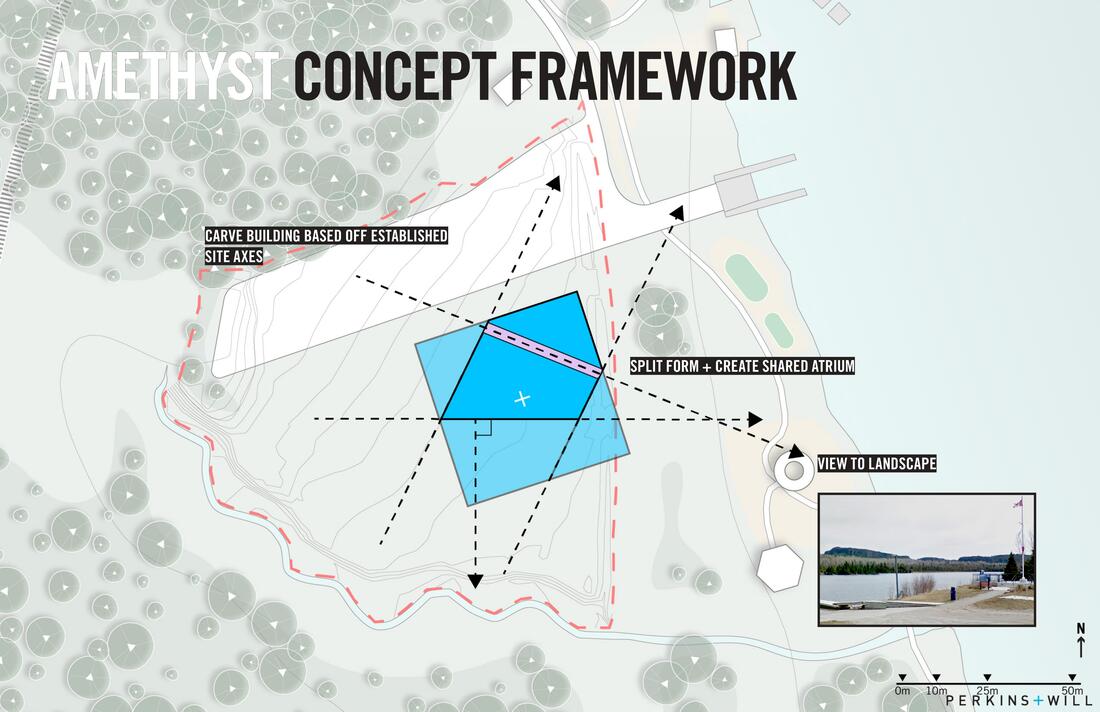 AMETHYST CONCEPT FRAMEWORK

CARVE BUILDING BASED OFF ESTABLISHED SITE AXES

SPLIT FORM + CREATE SHARED ATRIUM

VIEW TO LANDSCAPE

N

0m 10m 25m 50m

PERKINS+WILL